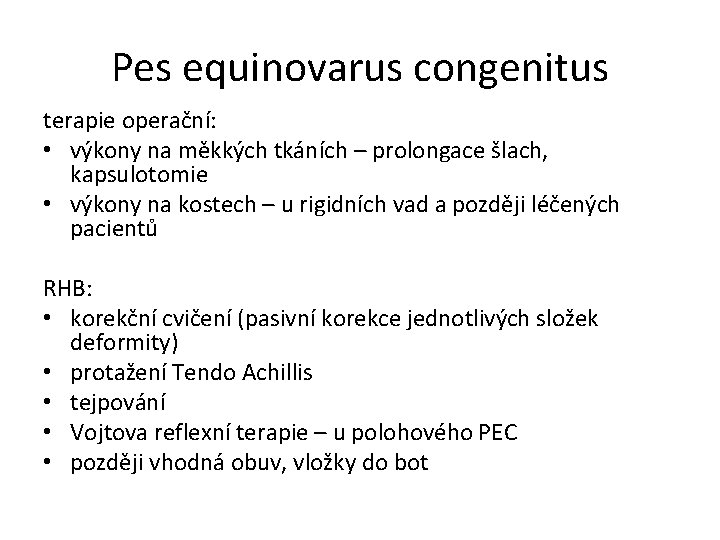 Pes equinovarus congenitus

terapie operační:
• výkony na měkkých tkáních – prolongace šlach, kapsulotomie
• výkony na kostech – u rigidních vad a později léčených pacientů

RHB:
• korekční cvičení (pasivní korekce jednotlivých složek deformity)
• protažení Tendo Achillis
• tejpování
• Vojtova reflexní terapie – u polohového PEC
• později vhodná obuv, vložky do bot